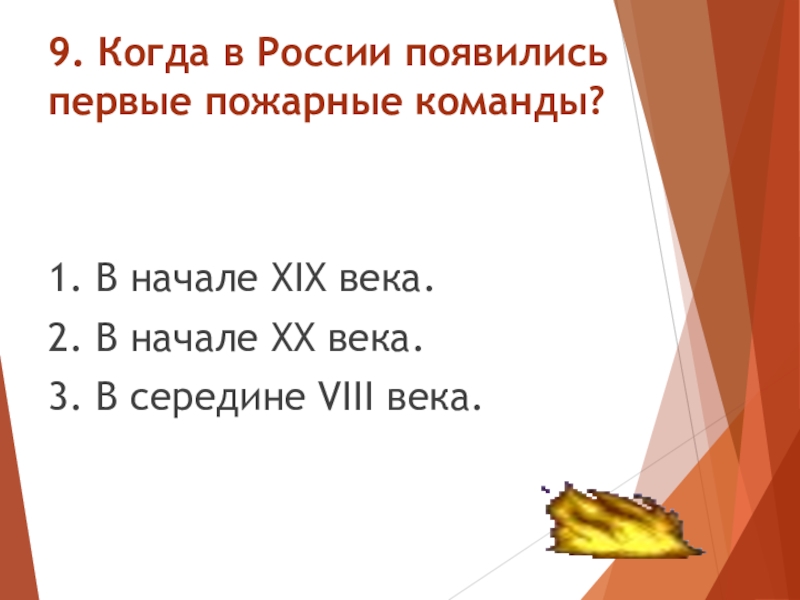 9. Когда в России появились первые пожарные команды?

1. В начале XIX века.
2. В начале XX века.
3. В середине VIII века.